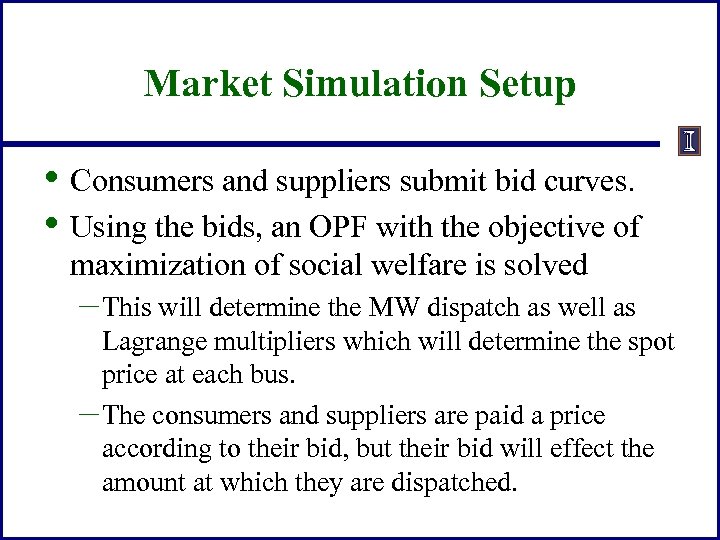 Market Simulation Setup

I

• Consumers and suppliers submit bid curves.

• Using the bids, an OPF with the objective of maximization of social welfare is solved

– This will determine the MW dispatch as well as Lagrange multipliers which will determine the spot price at each bus.

– The consumers and suppliers are paid a price according to their bid, but their bid will effect the amount at which they are dispatched.